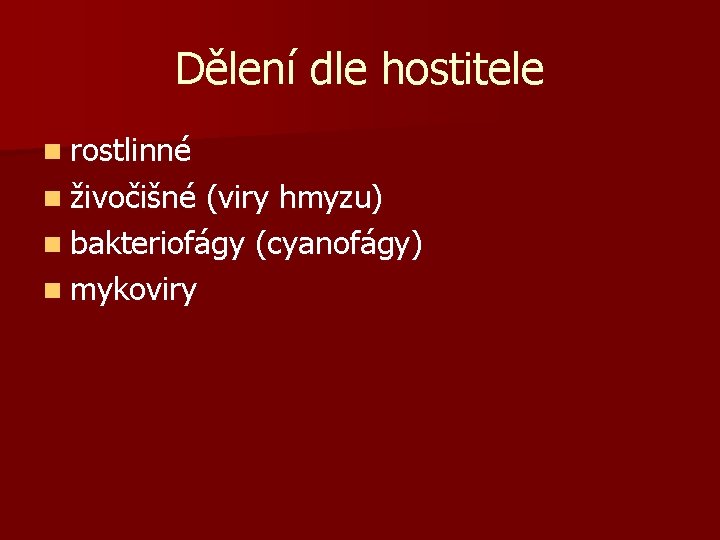 Dělení dle hostitele

- rostlinné
- živočišné (viry hmyzu)
- bakteriofágy (cyanofágy)
- mykoviry